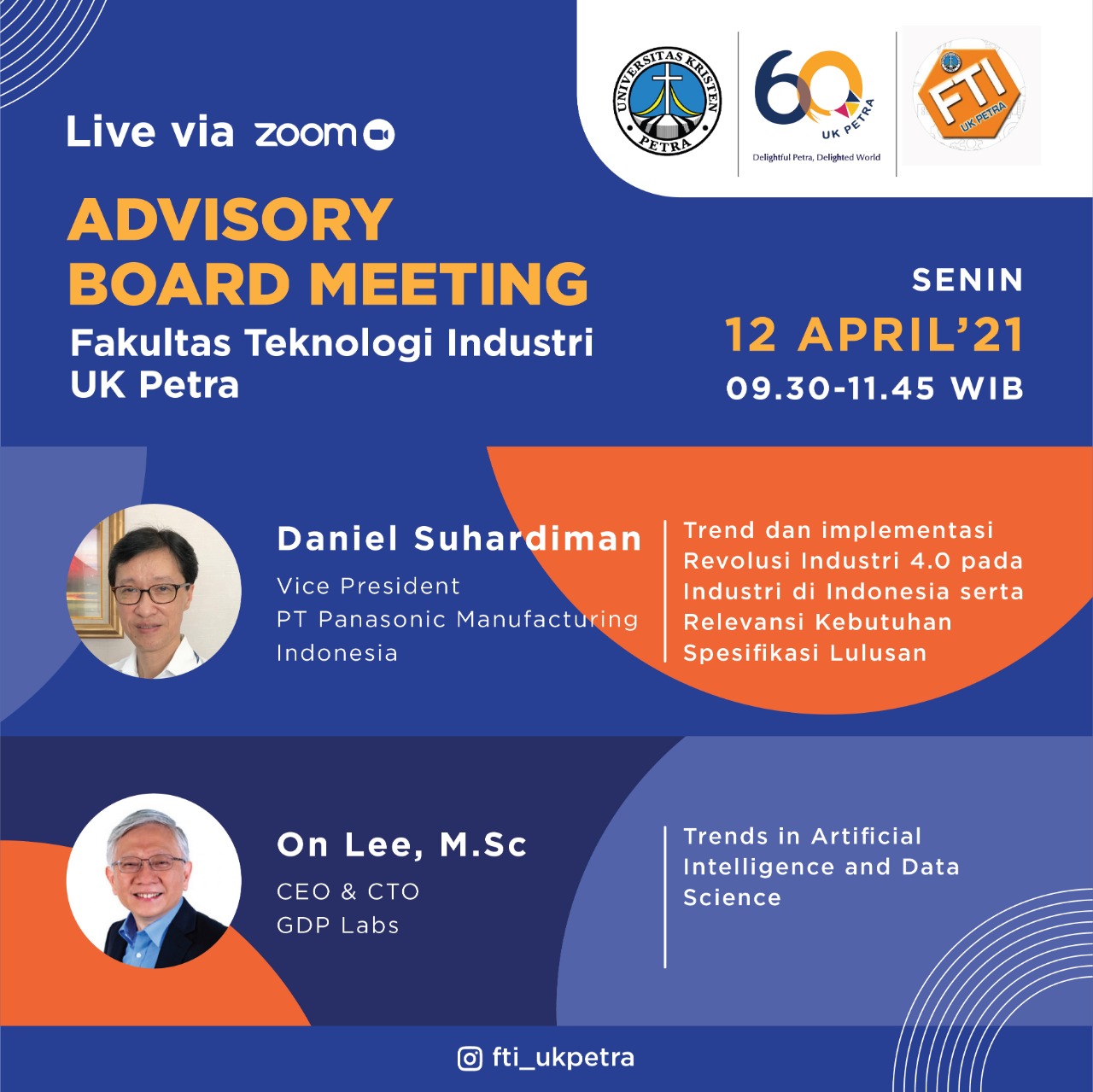 UNIVERSITAS KRISTEN PETRA

60 UK PETRA
Delightful Petra, Delighted World

FTI UK PETRA

Live via zoom

ADVISORY BOARD MEETING
Fakultas Teknologi Industri UK Petra

SENIN
12 APRIL'21
09.30-11.45 WIB

Daniel Suhardiman
Vice President
PT Panasonic Manufacturing Indonesia

Trend dan implementasi Revolusi Industri 4.0 pada Industri di Indonesia serta Relevansi Kebutuhan Spesifikasi Lulusan

On Lee, M.Sc
CEO & CTO
GDP Labs

Trends in Artificial Intelligence and Data Science

fti_ukpetra